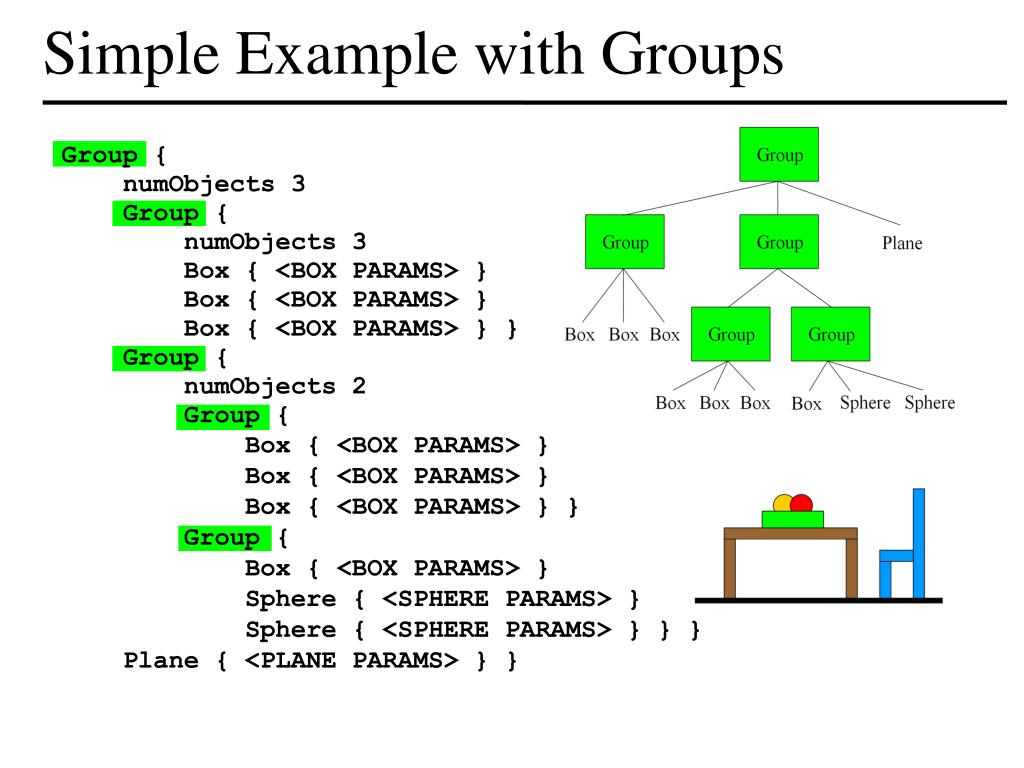 Simple Example with Groups

Group {
numObjects 3
Group {
numObjects 3
Box { <BOX PARAMS> }
Box { <BOX PARAMS> }
Box { <BOX PARAMS> } }
Group {
numObjects 2
Group {
Box { <BOX PARAMS> }
Box { <BOX PARAMS> }
Box { <BOX PARAMS> } }
Group {
Box { <BOX PARAMS> }
Sphere { <SPHERE PARAMS> }
Sphere { <SPHERE PARAMS> } } }
Plane { <PLANE PARAMS> } }

Group
Group
Group
Plane
Box Box Box
Group
Group
Box Box Box
Box Sphere Sphere